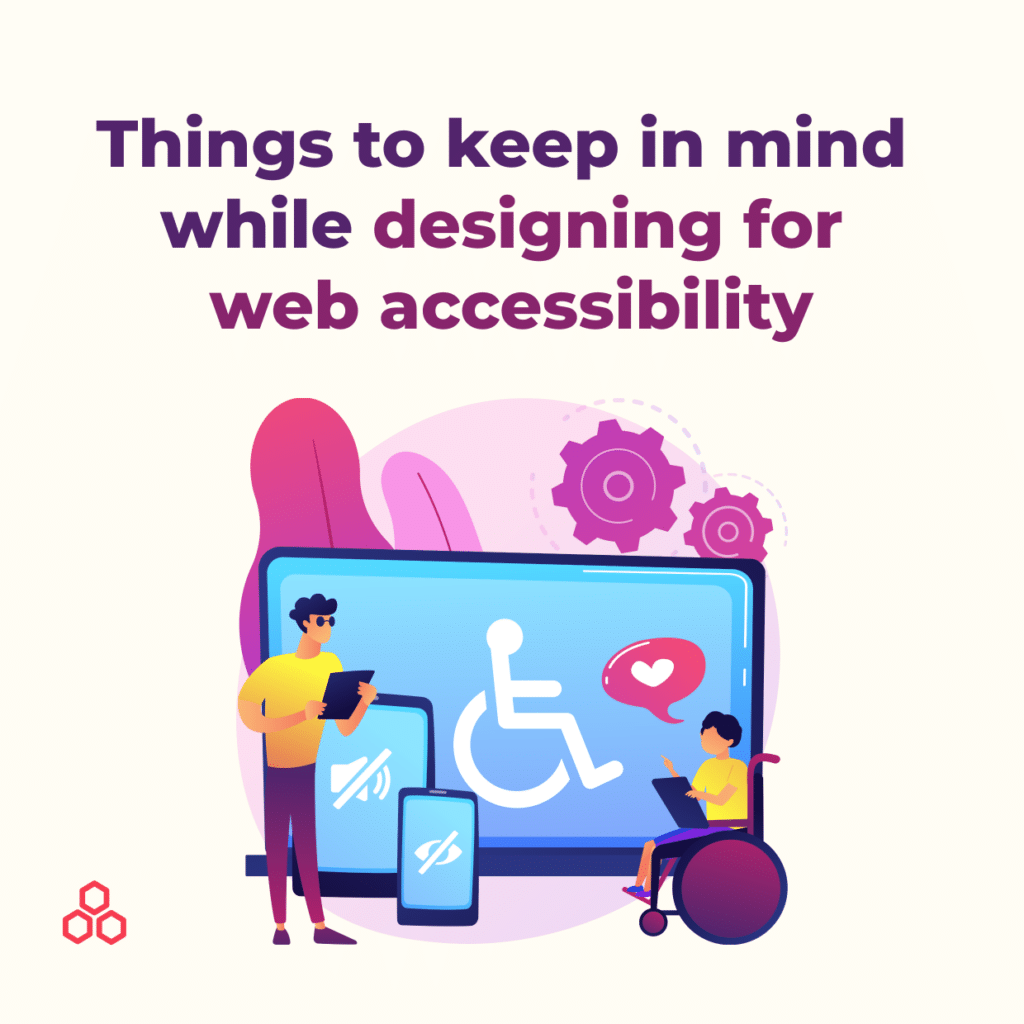 Things to keep in mind while designing for web accessibility